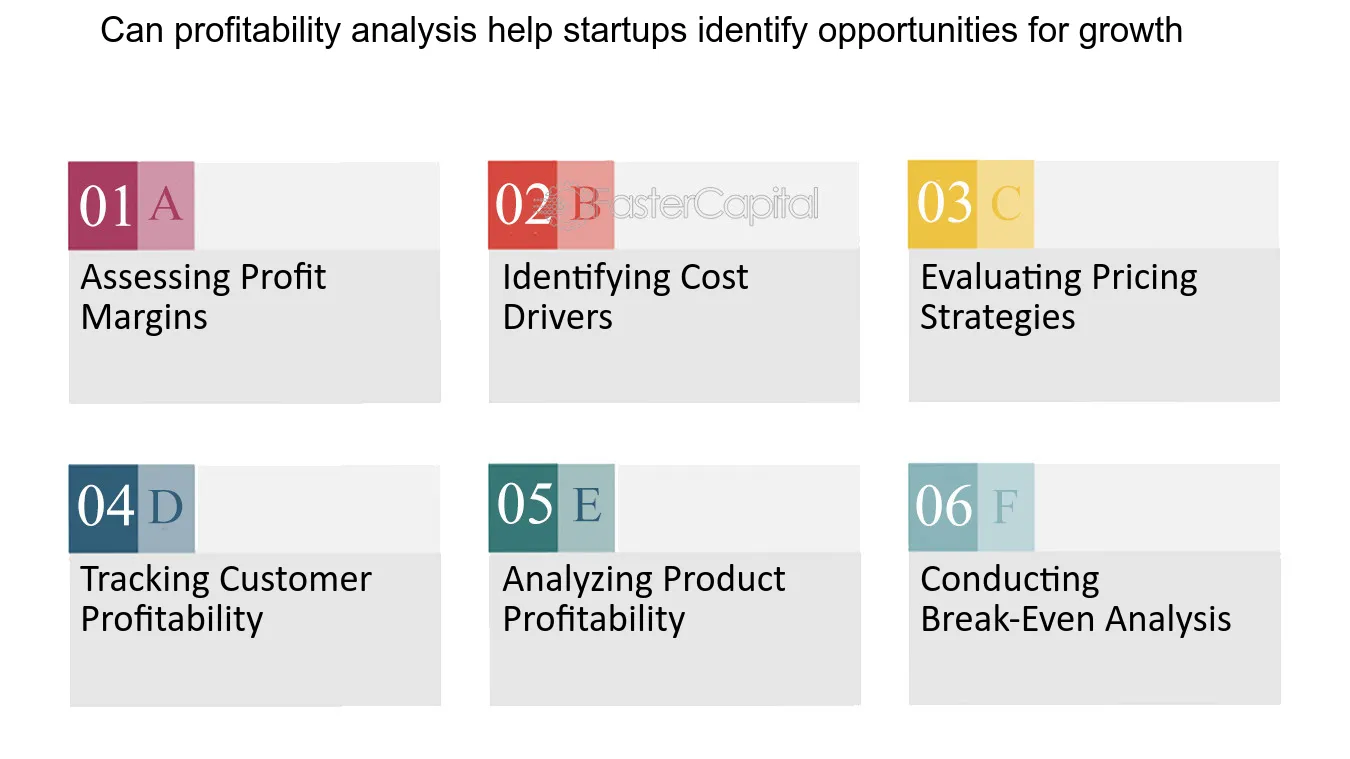 Can profitability analysis help startups identify opportunities for growth

01 A

Assessing Profit Margins

02 B

Identifying Cost Drivers

03 C

Evaluating Pricing Strategies

04 D

Tracking Customer Profitability

05 E

Analyzing Product Profitability

06 F

Conducting Break-Even Analysis

FasterCapital